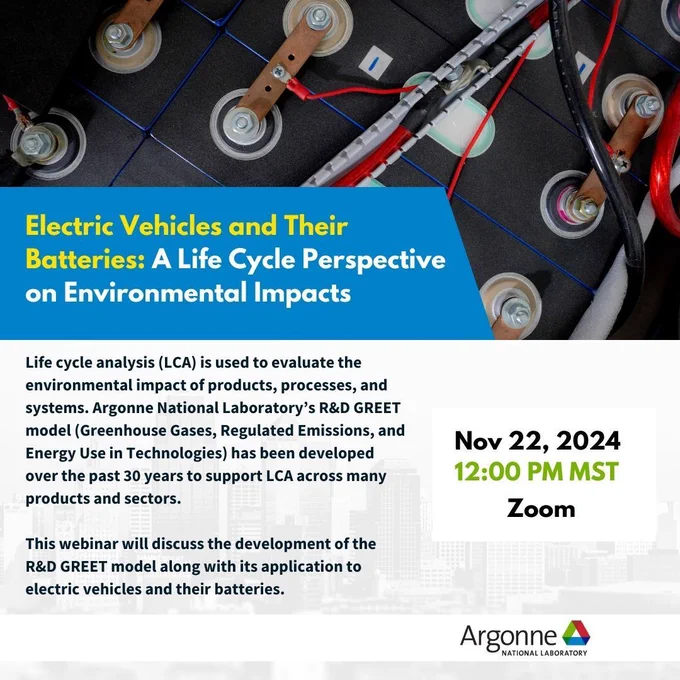 Electric Vehicles and Their Batteries: A Life Cycle Perspective on Environmental Impacts

Life cycle analysis (LCA) is used to evaluate the environmental impact of products, processes, and systems. Argonne National Laboratory's R&D GREET model (Greenhouse Gases, Regulated Emissions, and Energy Use in Technologies) has been developed over the past 30 years to support LCA across many products and sectors.

This webinar will discuss the development of the R&D GREET model along with its application to electric vehicles and their batteries.

Nov 22, 2024
12:00 PM MST
Zoom

Argonne
NATIONAL LABORATORY